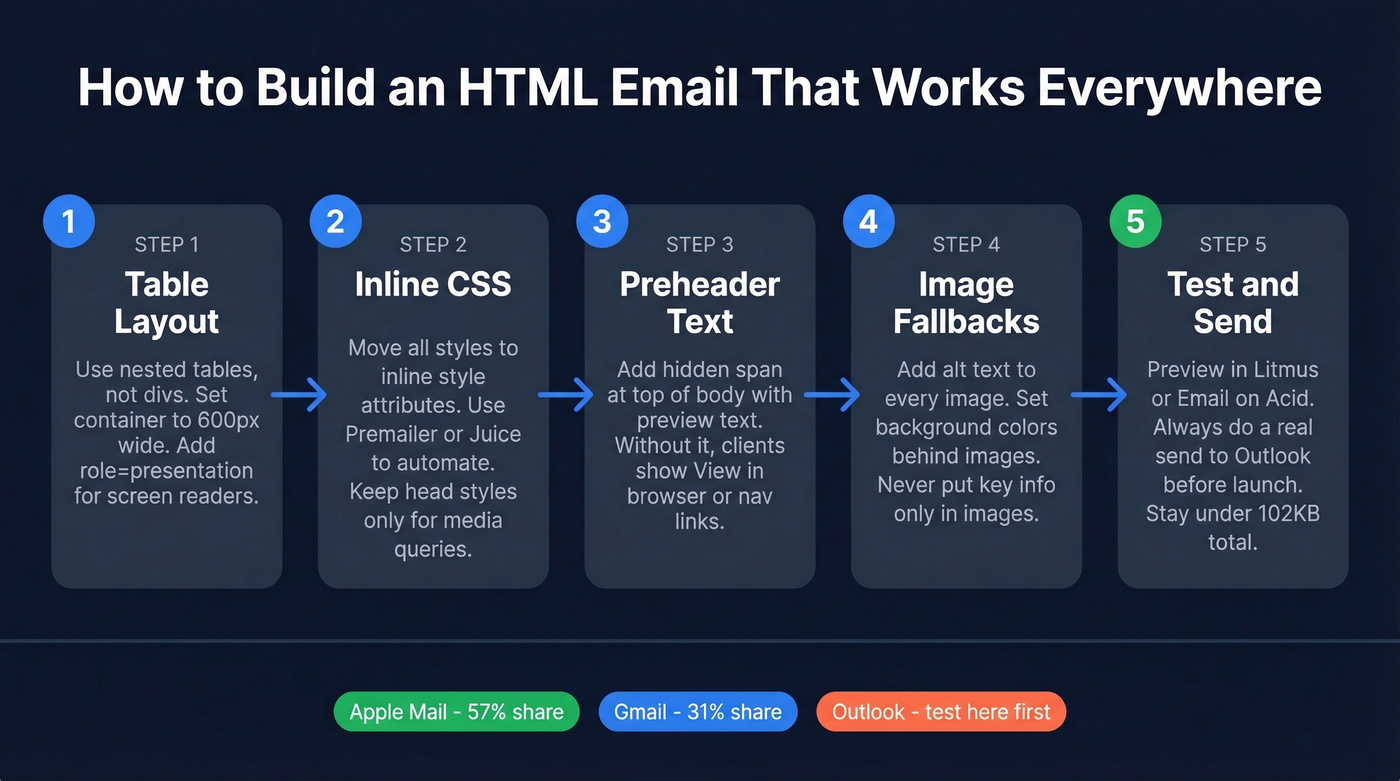 How to Build an HTML Email That Works Everywhere

1
STEP 1
Table Layout
Use nested tables, not divs. Set container to 600px wide. Add role=presentation for screen readers.

2
STEP 2
Inline CSS
Move all styles to inline style attributes. Use Premailer or Juice to automate. Keep head styles only for media queries.

3
STEP 3
Preheader Text
Add hidden span at top of body with preview text. Without it, clients show View in browser or nav links.

4
STEP 4
Image Fallbacks
Add alt text to every image. Set background colors behind images. Never put key info only in images.

5
STEP 5
Test and Send
Preview in Litmus or Email on Acid. Always do a real send to Outlook before launch. Stay under 102KB total.

Apple Mail - 57% share
Gmail - 31% share
Outlook - test here first